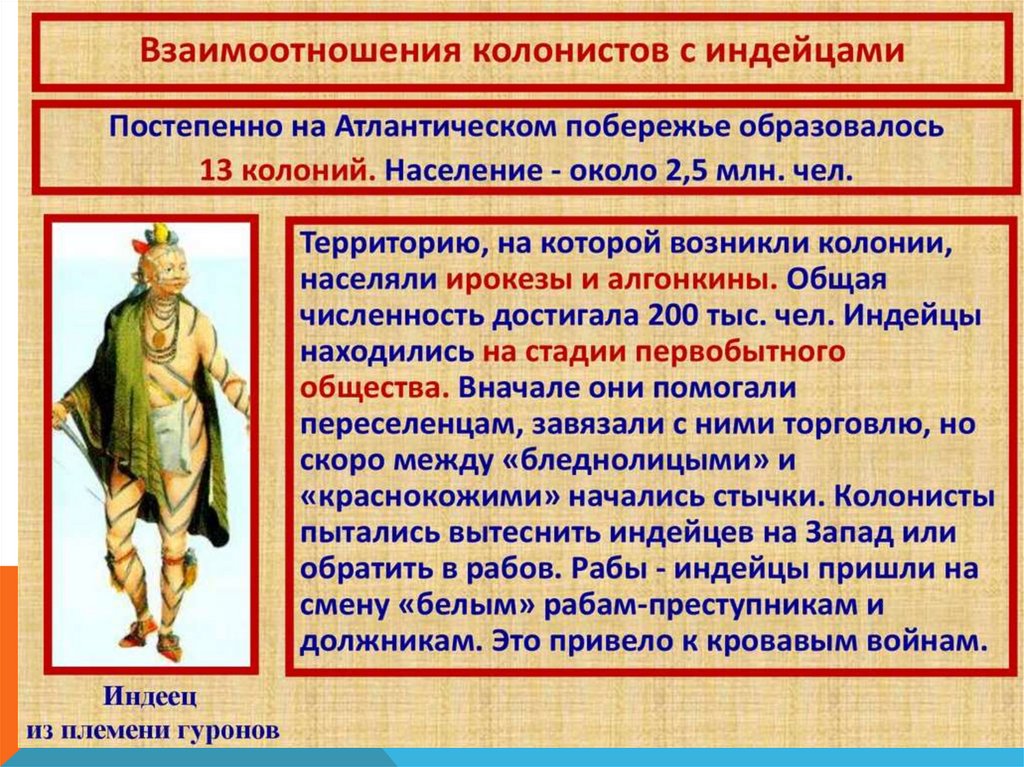 Взаимоотношения колонистов с индейцами

Постепенно на Атлантическом побережье образовалось 13 колоний. Население - около 2,5 млн. чел.

Территорию, на которой возникли колонии, населяли ирокезы и алгонкины. Общая численность достигала 200 тыс. чел. Индейцы находились на стадии первобытного общества. Вначале они помогали переселенцам, завязали с ними торговлю, но скоро между «бледнолицыми» и «краснокожими» начались стычки. Колонисты пытались вытеснить индейцев на Запад или обратить в рабов. Рабы - индейцы пришли на смену «белым» рабам-преступникам и должникам. Это привело к кровавым войнам.

Индеец
из племени гуронов